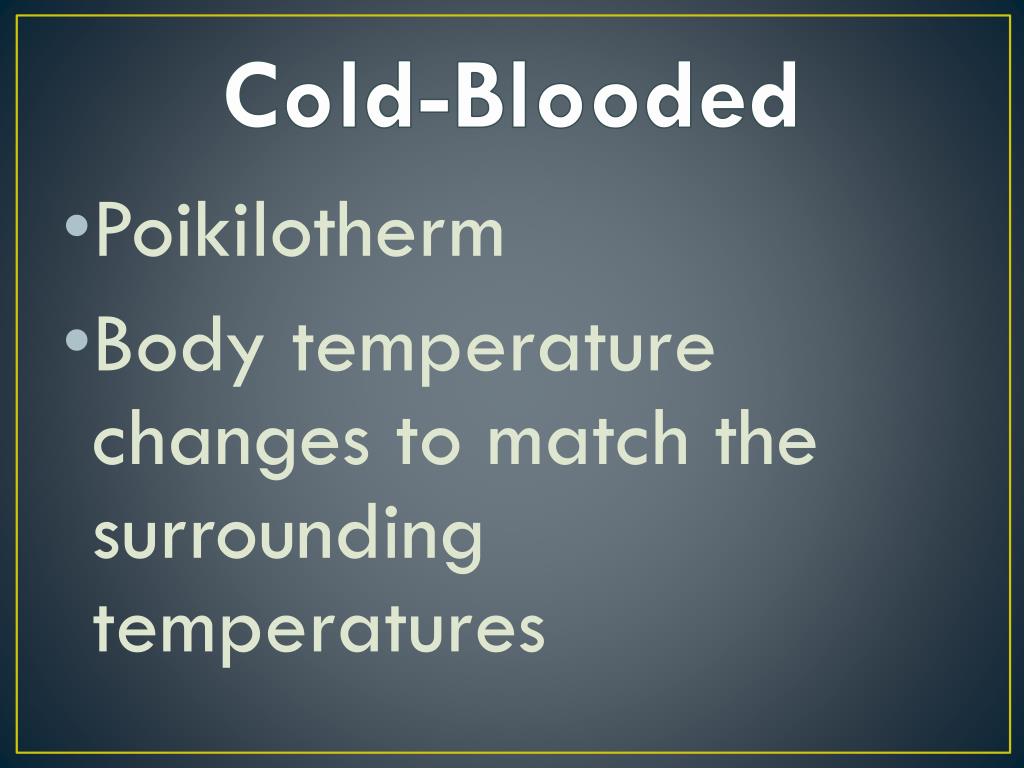 Cold-Blooded

•Poikilotherm

•Body temperature changes to match the surrounding temperatures